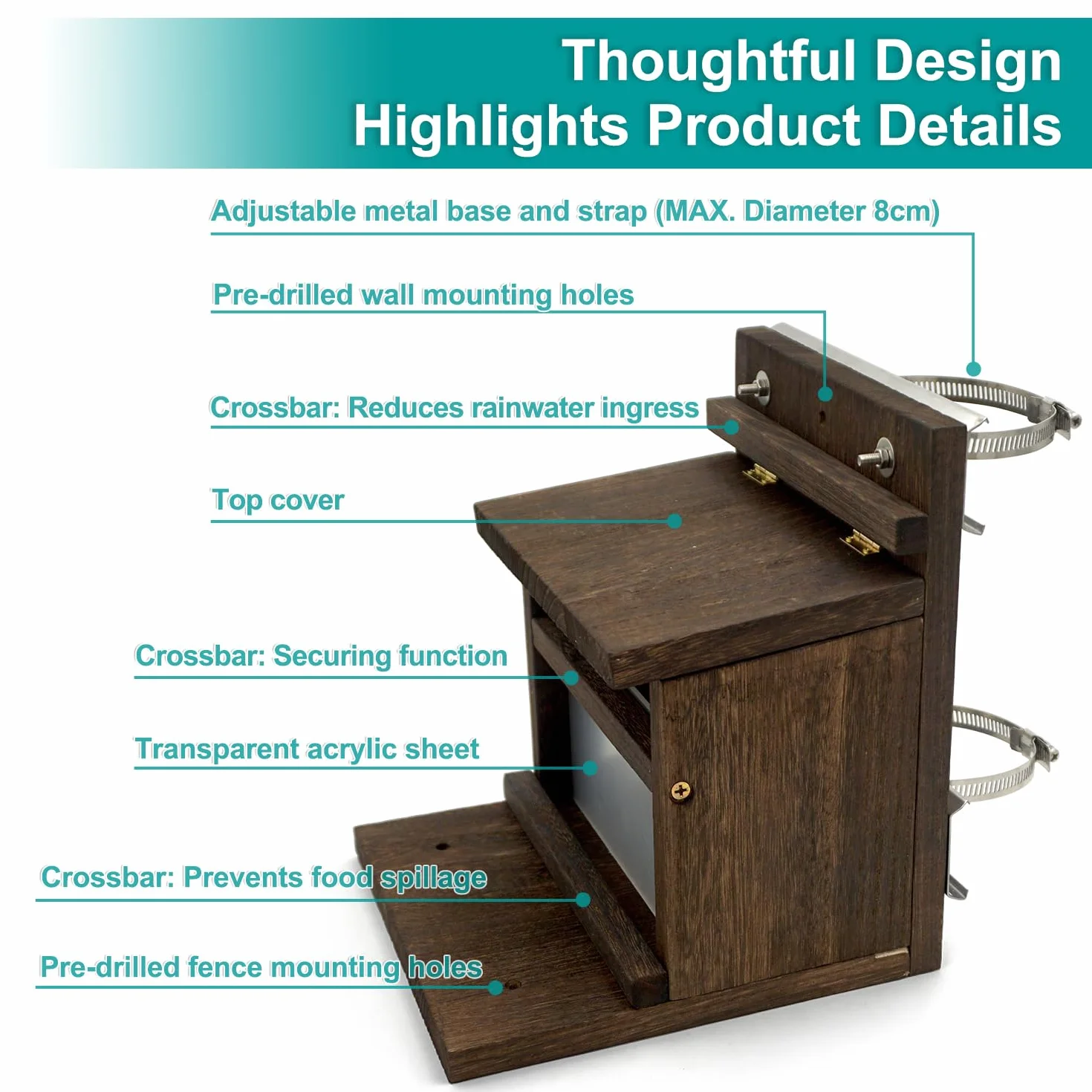 Thoughtful Design
Highlights Product Details

Adjustable metal base and strap (MAX. Diameter 8cm)

Pre-drilled wall mounting holes

Crossbar: Reduces rainwater ingress

Top cover

Crossbar: Securing function

Transparent acrylic sheet

Crossbar: Prevents food spillage

Pre-drilled fence mounting holes